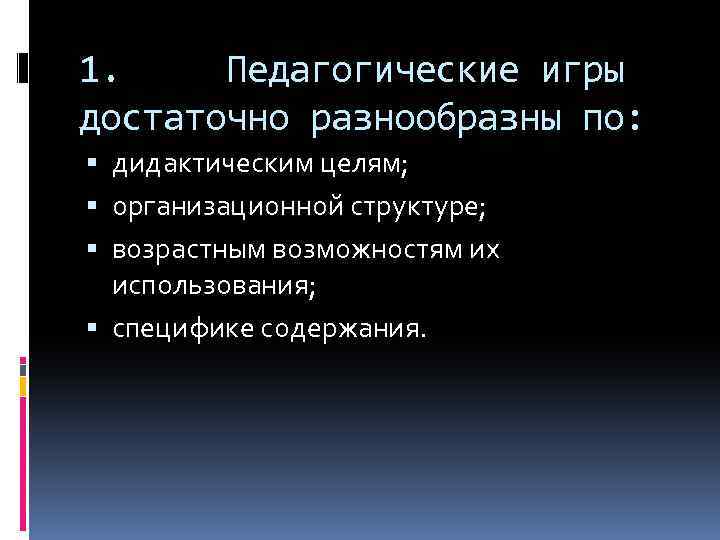 1. Педагогические игры достаточно разнообразны по:

▪ дидактическим целям;
▪ организационной структуре;
▪ возрастным возможностям их использования;
▪ специфике содержания.